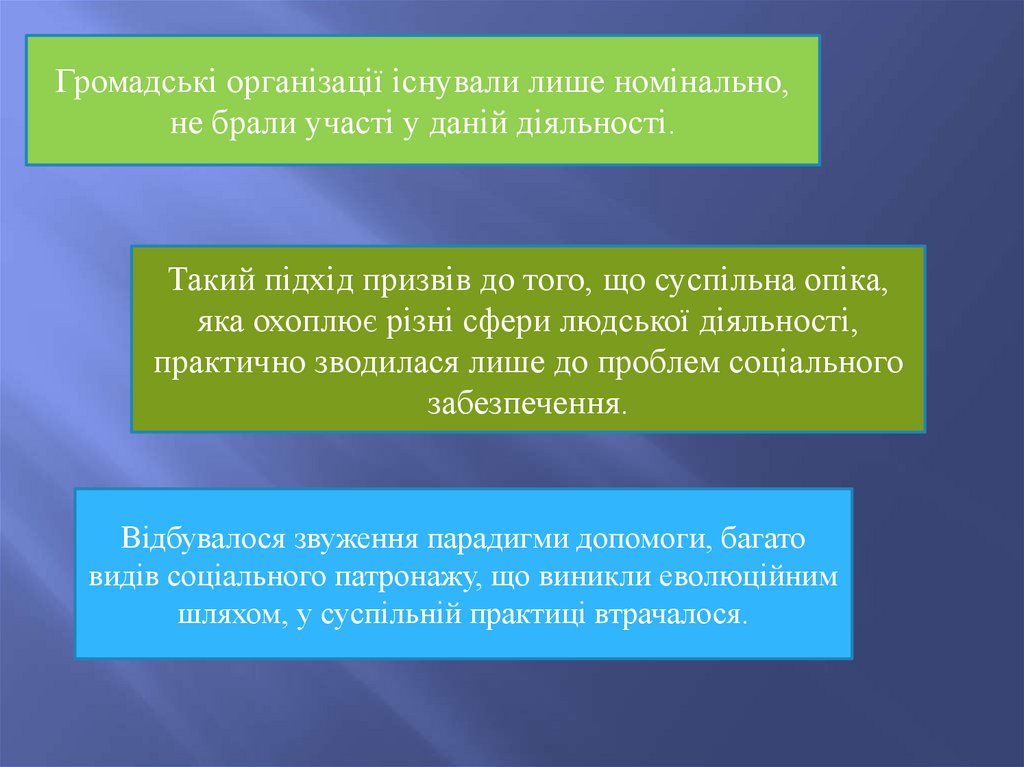 Громадські організації існували лише номінально, не брали участі у даній діяльності.

Такий підхід призвів до того, що суспільна опіка, яка охоплює різні сфери людської діяльності, практично зводилася лише до проблем соціального забезпечення.

Відбувалося звуження парадигми допомоги, багато видів соціального патронажу, що виникли еволюційним шляхом, у суспільній практиці втрачалося.